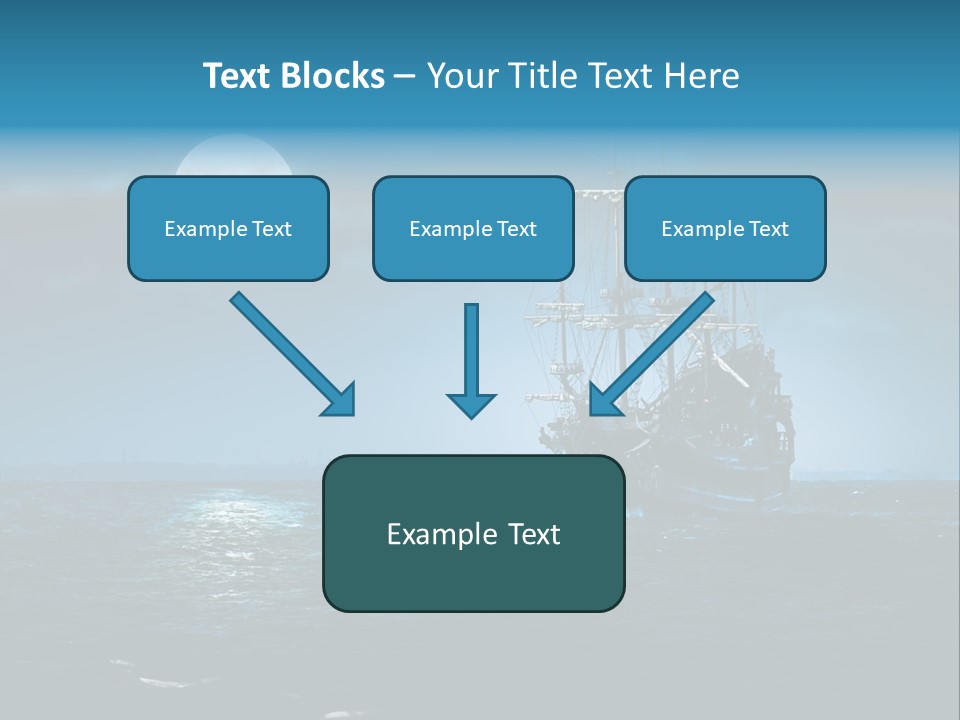 Text Blocks – Your Title Text Here

Example Text

Example Text

Example Text

Example Text